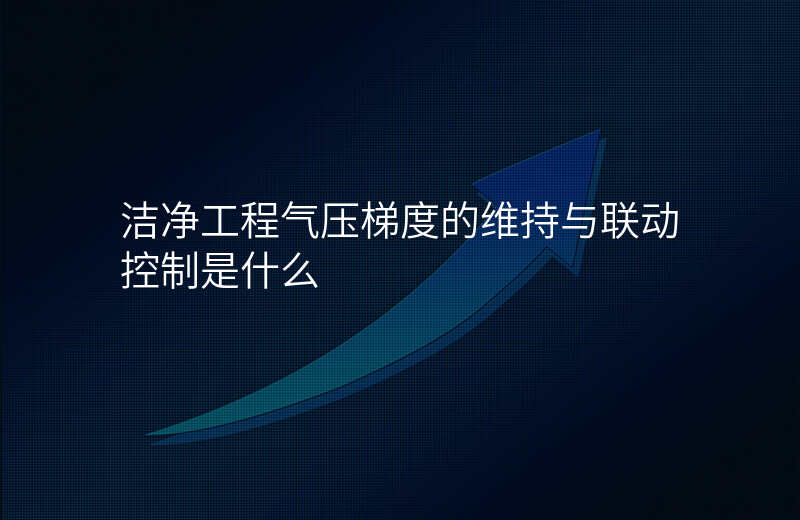 洁净工程气压梯度的维持与联动控制是什么